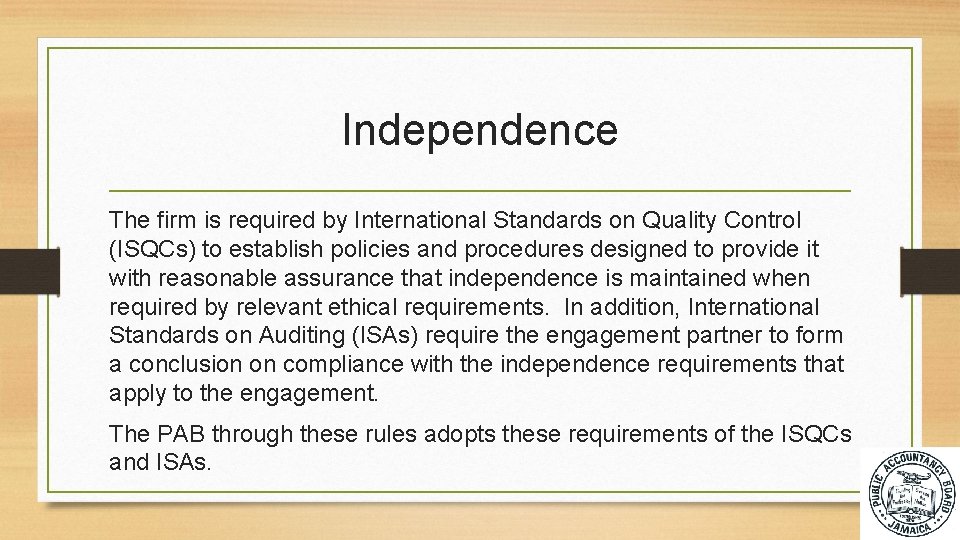 Independence

The firm is required by International Standards on Quality Control (ISQCs) to establish policies and procedures designed to provide it with reasonable assurance that independence is maintained when required by relevant ethical requirements. In addition, International Standards on Auditing (ISAs) require the engagement partner to form a conclusion on compliance with the independence requirements that apply to the engagement.

The PAB through these rules adopts these requirements of the ISQCs and ISAs.

PUBLIC ACCOUNTANCY BOARD JAMAICA